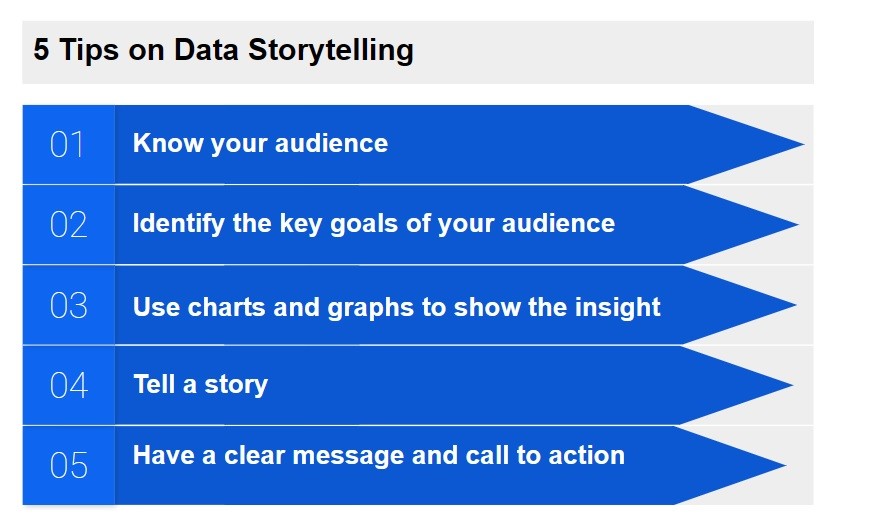 5 Tips on Data Storytelling

01 Know your audience

02 Identify the key goals of your audience

03 Use charts and graphs to show the insight

04 Tell a story

05 Have a clear message and call to action